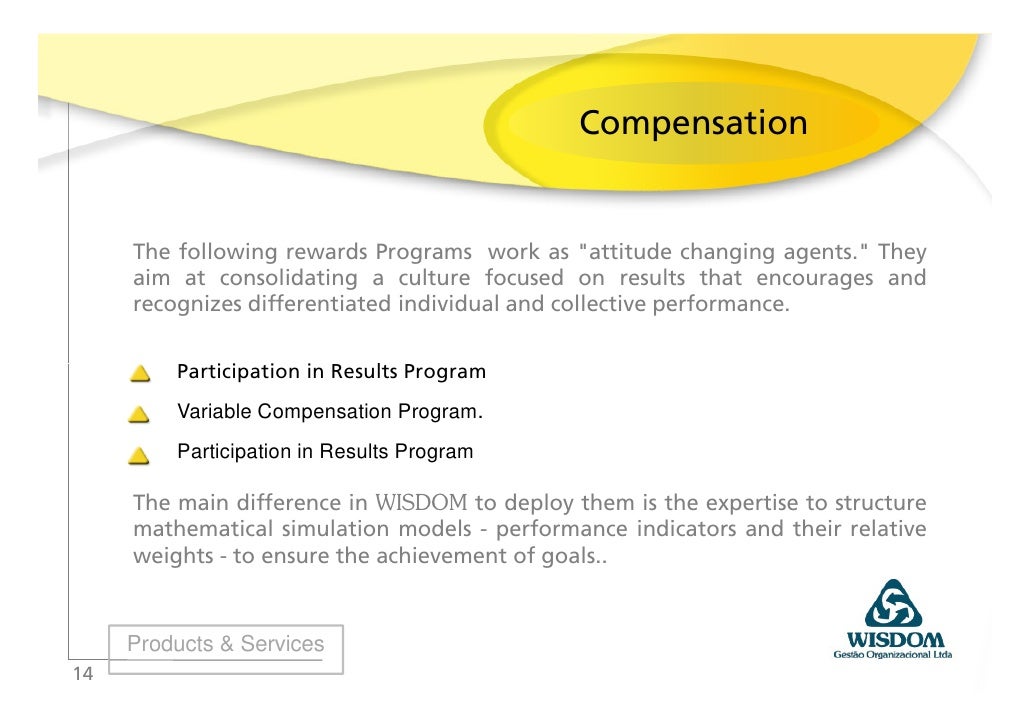 Compensation

The following rewards Programs work as "attitude changing agents." They aim at consolidating a culture focused on results that encourages and recognizes differentiated individual and collective performance.

Participation in Results Program

Variable Compensation Program.

Participation in Results Program

The main difference in WISDOM to deploy them is the expertise to structure mathematical simulation models - performance indicators and their relative weights - to ensure the achievement of goals..

Products & Services

14

WISDOM
Gestão Organizacional Ltda